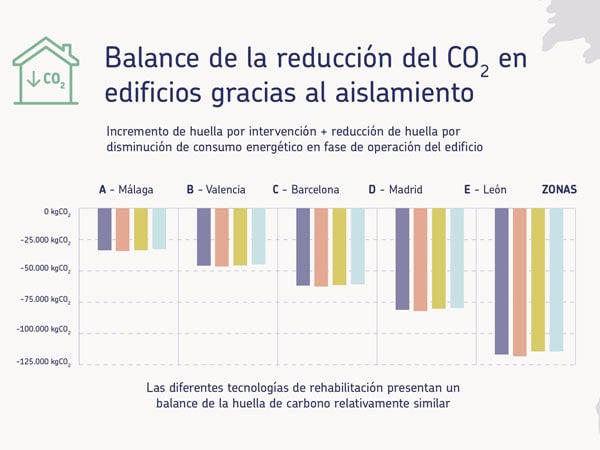 ↓ $CO_2$

Balance de la reducción del $CO_2$ en edificios gracias al aislamiento

Incremento de huella por intervención + reducción de huella por disminución de consumo energético en fase de operación del edificio

A - Málaga B - Valencia C - Barcelona D - Madrid E - León ZONAS

0 $kgCO_2$
-25.000 $kgCO_2$
-50.000 $kgCO_2$
-75.000 $kgCO_2$
-100.000 $kgCO_2$
-125.000 $kgCO_2$

Las diferentes tecnologías de rehabilitación presentan un balance de la huella de carbono relativamente similar